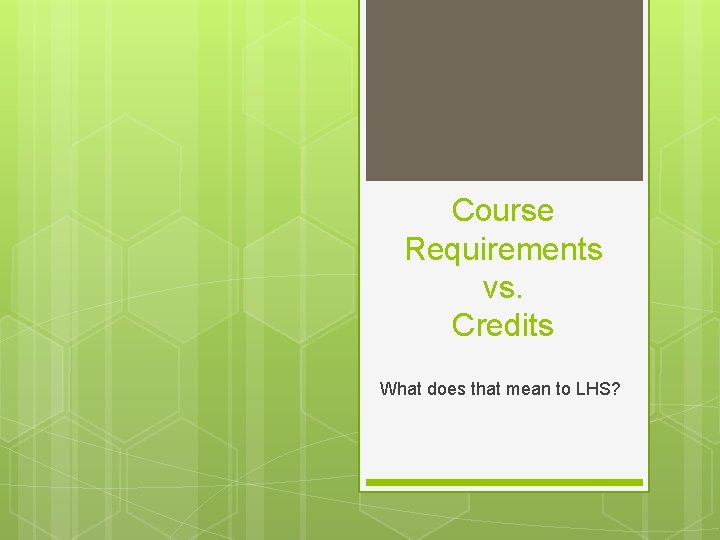 Course Requirements vs. Credits

What does that mean to LHS?